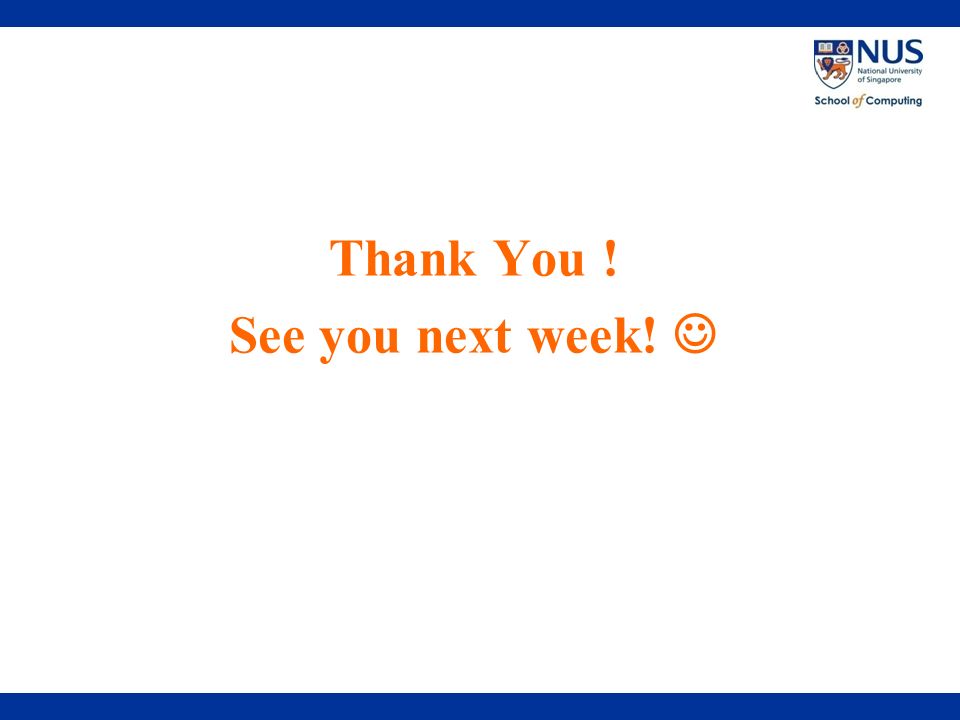 NUS
National University of Singapore
School of Computing

Thank You !
See you next week! ☺